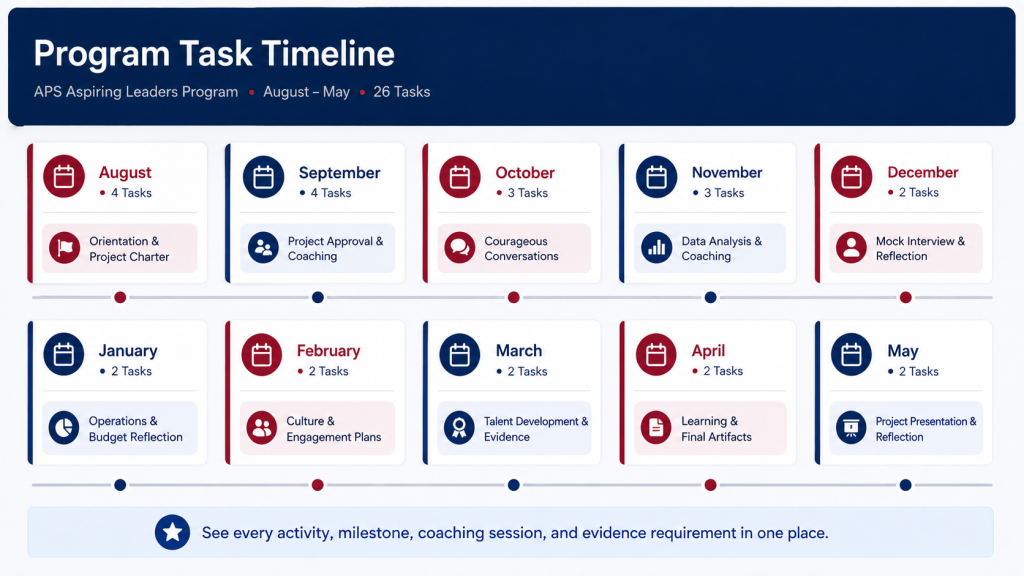 Program Task Timeline

APS Aspiring Leaders Program • August – May • 26 Tasks

August
• 4 Tasks
Orientation & Project Charter

September
• 4 Tasks
Project Approval & Coaching

October
• 3 Tasks
Courageous Conversations

November
• 3 Tasks
Data Analysis & Coaching

December
• 2 Tasks
Mock Interview & Reflection

January
• 2 Tasks
Operations & Budget Reflection

February
• 2 Tasks
Culture & Engagement Plans

March
• 2 Tasks
Talent Development & Evidence

April
• 2 Tasks
Learning & Final Artifacts

May
• 2 Tasks
Project Presentation & Reflection

See every activity, milestone, coaching session, and evidence requirement in one place.